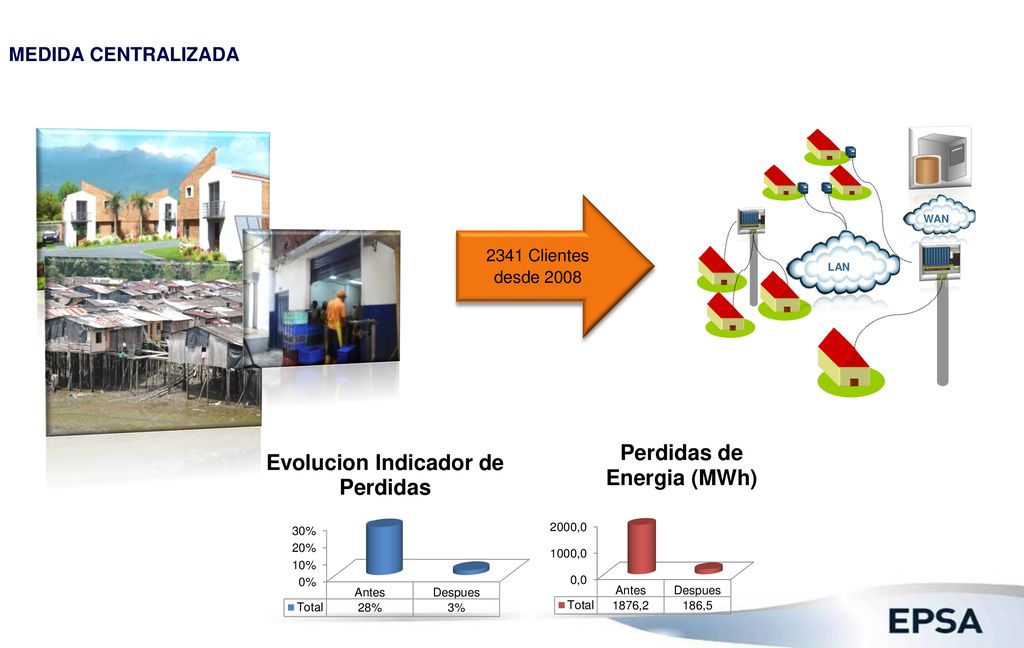 MEDIDA CENTRALIZADA

2341 Clientes desde 2008

WAN

LAN

Evolucion Indicador de Perdidas

30%
20%
10%
0%

| | Antes | Despues |
|---|---|---|
| Total | 28% | 3% |

Perdidas de Energia (MWh)

2000,0
1000,0
0,0

| | Antes | Despues |
|---|---|---|
| Total | 1876,2 | 186,5 |

EPSA